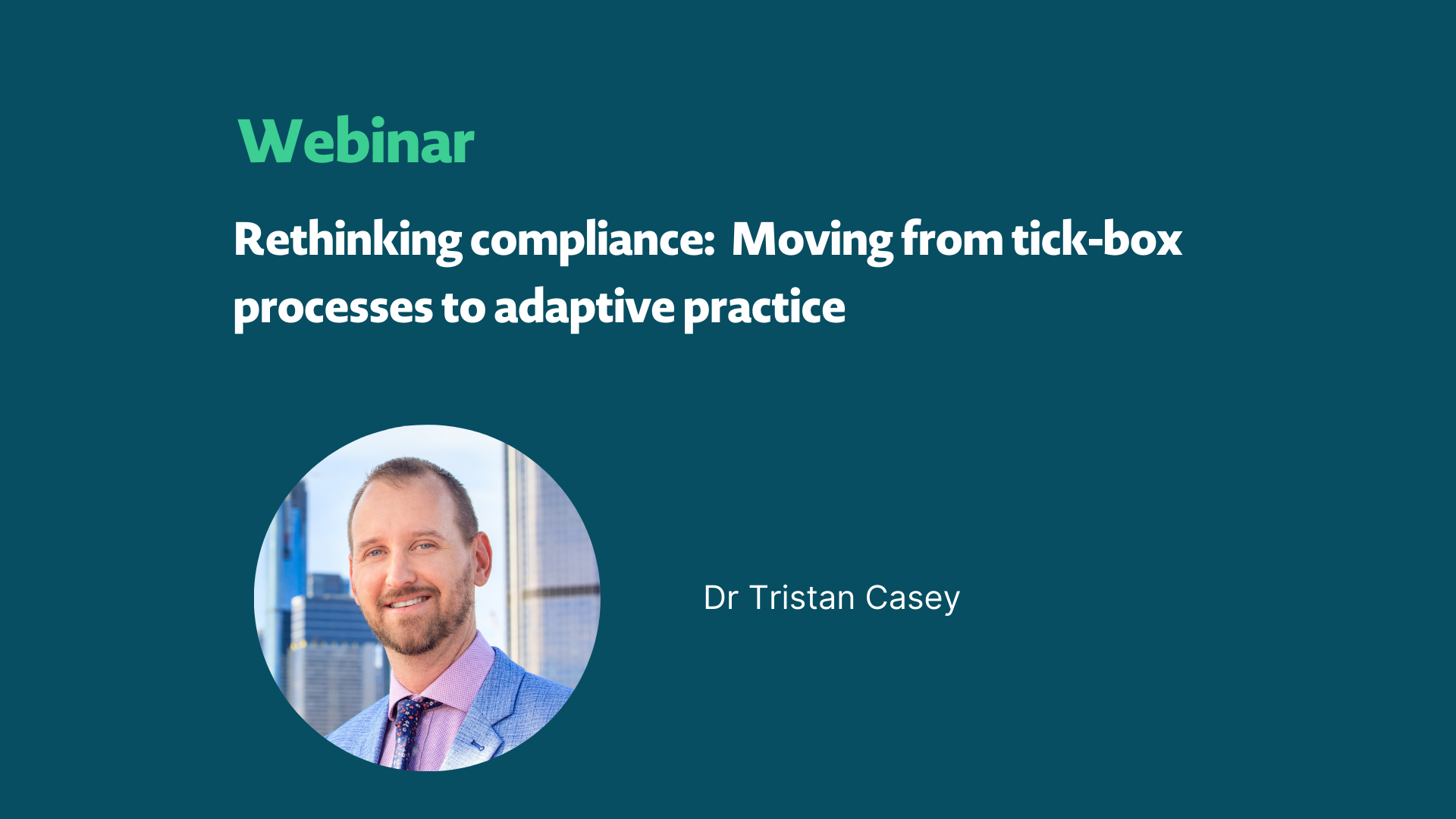 Webinar

Rethinking compliance:  Moving from tick-box processes to adaptive practice

Dr Tristan Casey